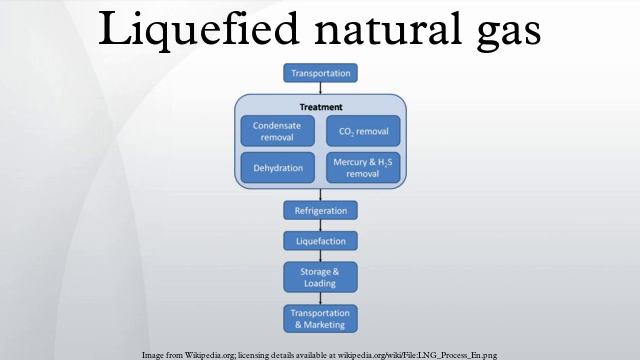 Liquefied natural gas

Transportation

Treatment

Condensate removal

$CO_2$ removal

Dehydration

Mercury & $H_2S$ removal

Refrigeration

Liquefaction

Storage & Loading

Transportation & Marketing

Image from Wikipedia.org; licensing details available at wikipedia.org/wiki/File:LNG_Process_En.png